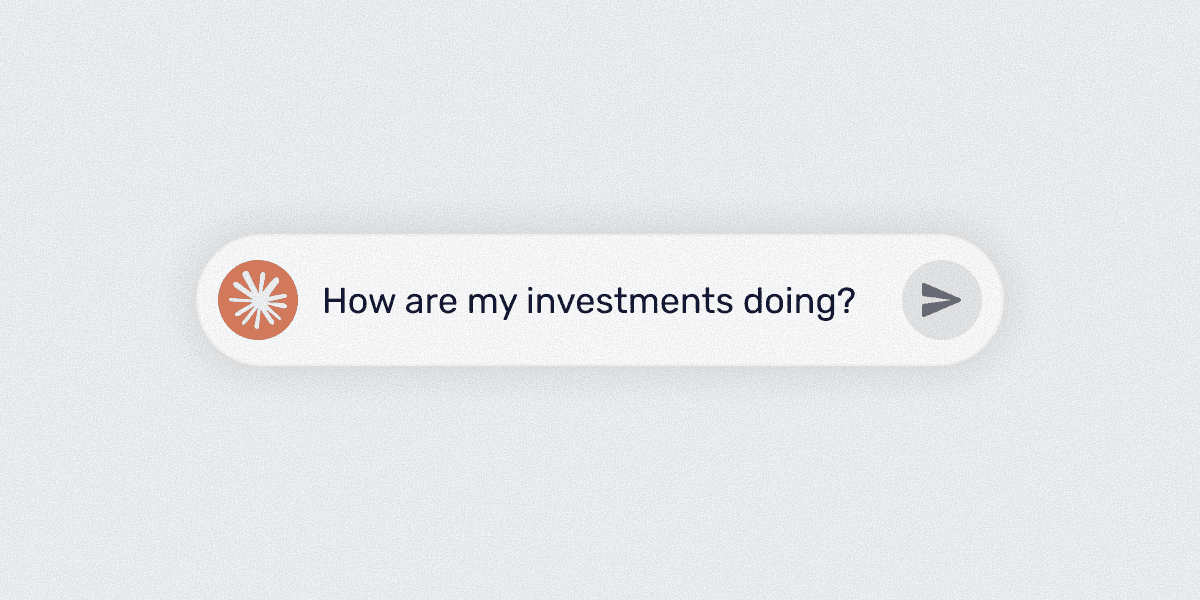 How are my investments doing?